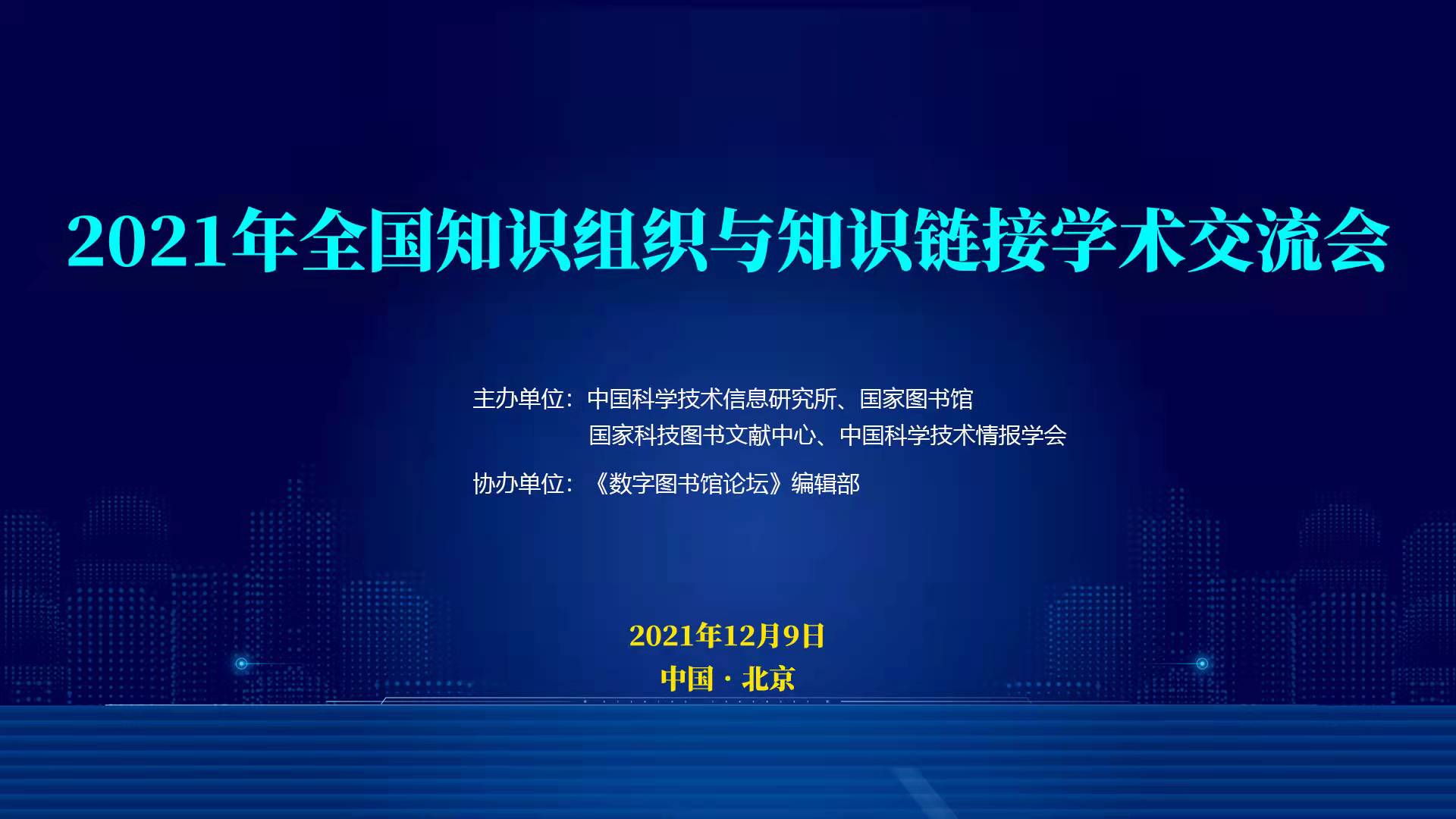 2021年全国知识组织与知识链接学术交流会

主办单位：中国科学技术信息研究所、国家图书馆
国家科技图书文献中心、中国科学技术情报学会

协办单位：《数字图书馆论坛》编辑部

2021年12月9日
中国 · 北京